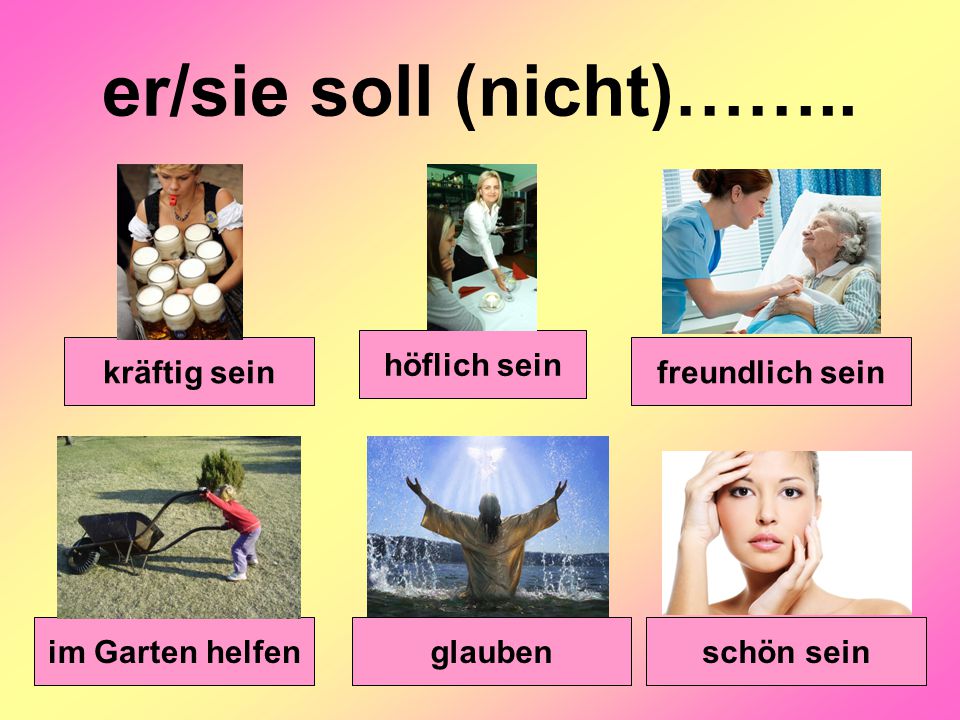 er/sie soll (nicht)……..

kräftig sein

höflich sein

freundlich sein

im Garten helfen

glauben

schön sein